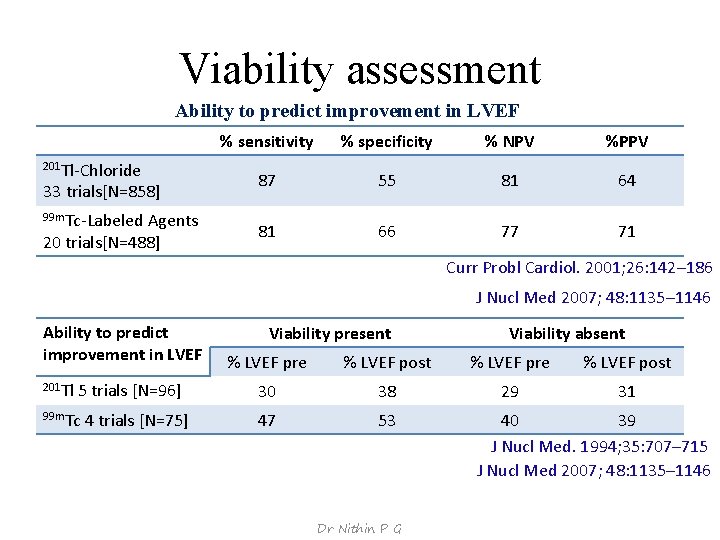 Viability assessment

Ability to predict improvement in LVEF

| | % sensitivity | % specificity | % NPV | %PPV |
|---|---|---|---|---|
| $^{201}$Tl-Chloride 33 trials[N=858] | 87 | 55 | 81 | 64 |
| $^{99m}$Tc-Labeled Agents 20 trials[N=488] | 81 | 66 | 77 | 71 |

Curr Probl Cardiol. 2001;26:142–186

J Nucl Med 2007; 48:1135–1146

| Ability to predict improvement in LVEF | Viability present | | Viability absent | |
|---|---|---|---|---|
| | % LVEF pre | % LVEF post | % LVEF pre | % LVEF post |
| $^{201}$Tl 5 trials [N=96] | 30 | 38 | 29 | 31 |
| $^{99m}$Tc 4 trials [N=75] | 47 | 53 | 40 | 39 |

J Nucl Med. 1994;35:707–715

J Nucl Med 2007; 48:1135–1146

Dr Nithin P G